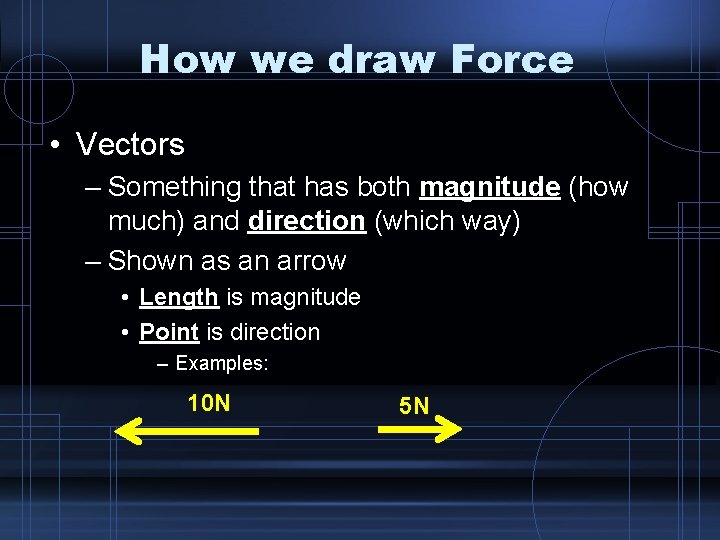 How we draw Force

• Vectors

– Something that has both magnitude (how much) and direction (which way)

– Shown as an arrow

• Length is magnitude

• Point is direction

– Examples:

10N

5N